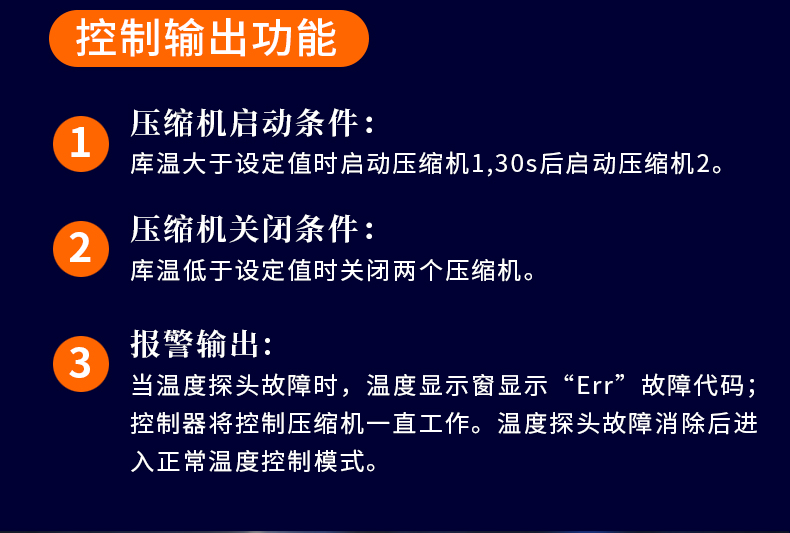 控制输出功能

1
压缩机启动条件：
库温大于设定值时启动压缩机1,30s后启动压缩机2。

2
压缩机关闭条件：
库温低于设定值时关闭两个压缩机。

3
报警输出：
当温度探头故障时，温度显示窗显示“Err”故障代码；控制器将控制压缩机一直工作。温度探头故障消除后进入正常温度控制模式。